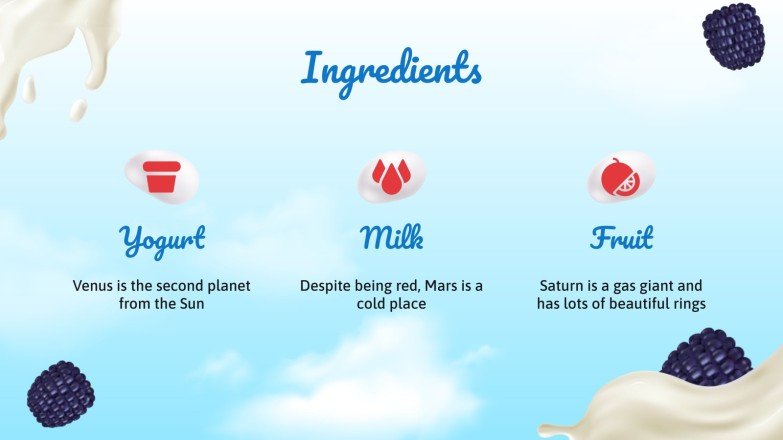 Ingredients

Yogurt

Venus is the second planet from the Sun

Milk

Despite being red, Mars is a cold place

Fruit

Saturn is a gas giant and has lots of beautiful rings